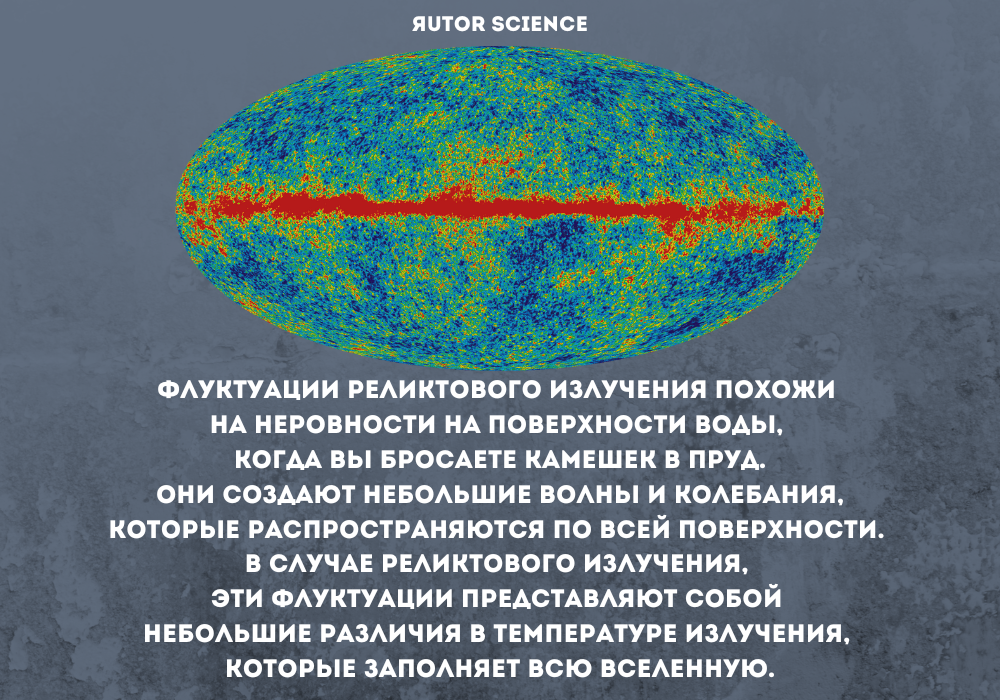 ЯUTOR SCIENCE

ФЛУКТУАЦИИ РЕЛИКТОВОГО ИЗЛУЧЕНИЯ ПОХОЖИ НА НЕРОВНОСТИ НА ПОВЕРХНОСТИ ВОДЫ, КОГДА ВЫ БРОСАЕТЕ КАМЕШЕК В ПРУД. ОНИ СОЗДАЮТ НЕБОЛЬШИЕ ВОЛНЫ И КОЛЕБАНИЯ, КОТОРЫЕ РАСПРОСТРАНЯЮТСЯ ПО ВСЕЙ ПОВЕРХНОСТИ. В СЛУЧАЕ РЕЛИКТОВОГО ИЗЛУЧЕНИЯ, ЭТИ ФЛУКТУАЦИИ ПРЕДСТАВЛЯЮТ СОБОЙ НЕБОЛЬШИЕ РАЗЛИЧИЯ В ТЕМПЕРАТУРЕ ИЗЛУЧЕНИЯ, КОТОРЫЕ ЗАПОЛНЯЕТ ВСЮ ВСЕЛЕННУЮ.